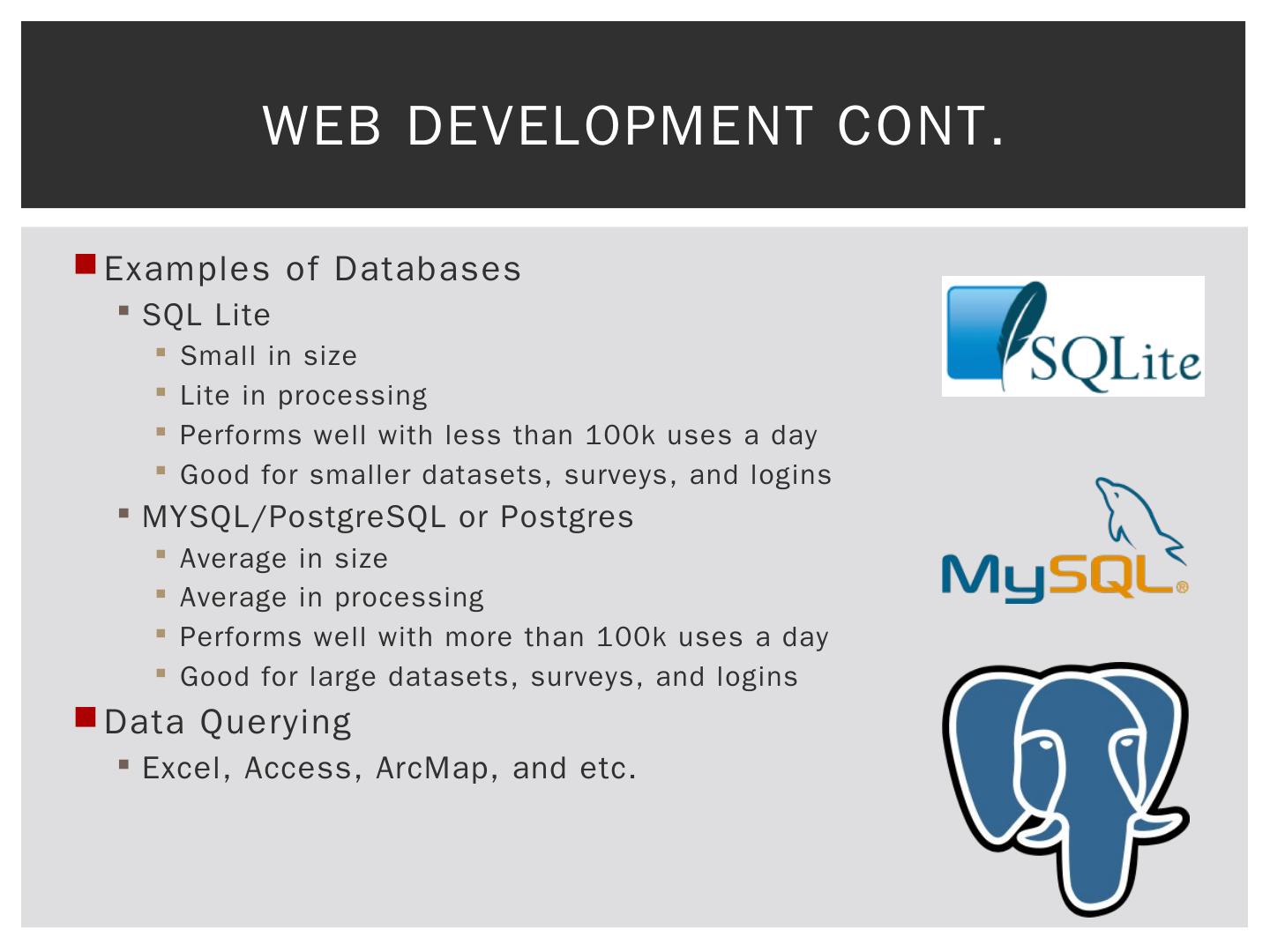 WEB DEVELOPMENT CONT.

Examples of Databases
SQL Lite
Small in size
Lite in processing
Performs well with less than 100k uses a day
Good for smaller datasets, surveys, and logins
MYSQL/PostgreSQL or Postgres
Average in size
Average in processing
Performs well with more than 100k uses a day
Good for large datasets, surveys, and logins
Data Querying
Excel, Access, ArcMap, and etc.

SQLite

MySQL®